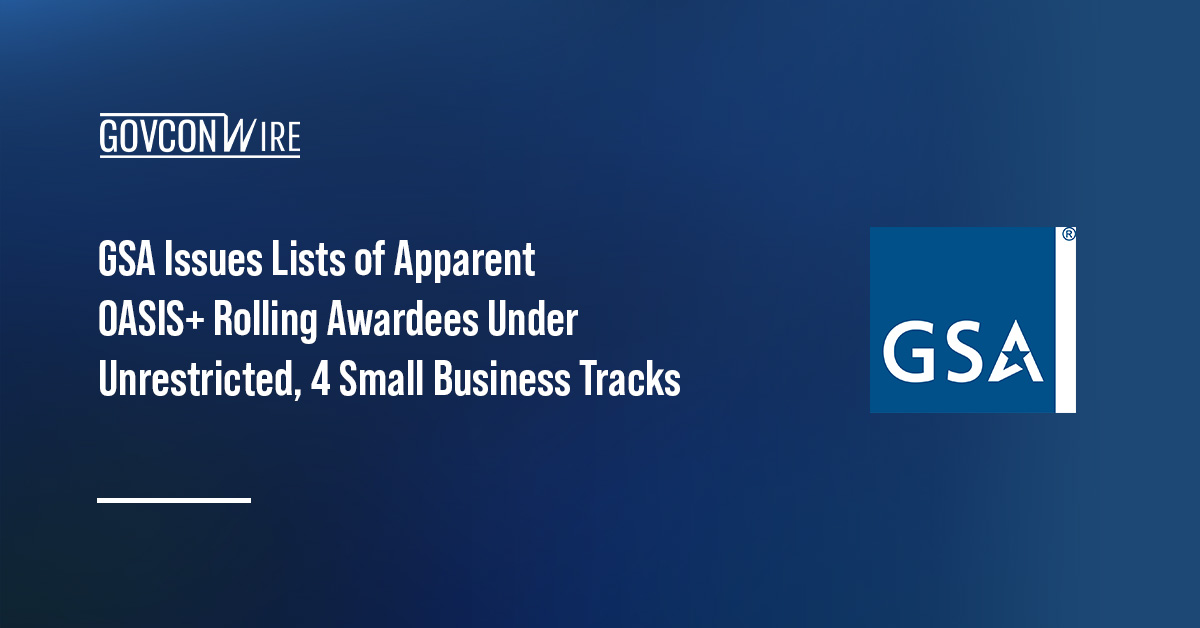 GOVCONWIRE

GSA Issues Lists of Apparent OASIS+ Rolling Awardees Under Unrestricted, 4 Small Business Tracks

GSA ®